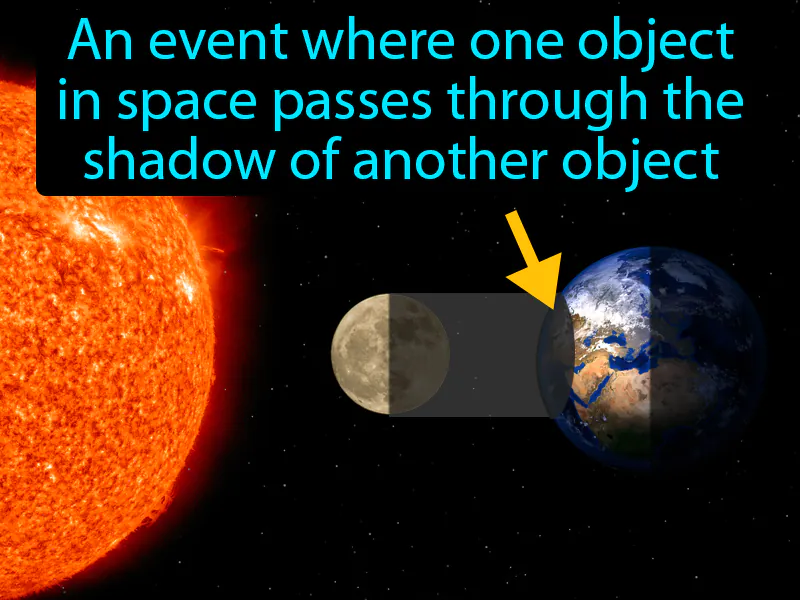 An event where one object in space passes through the shadow of another object